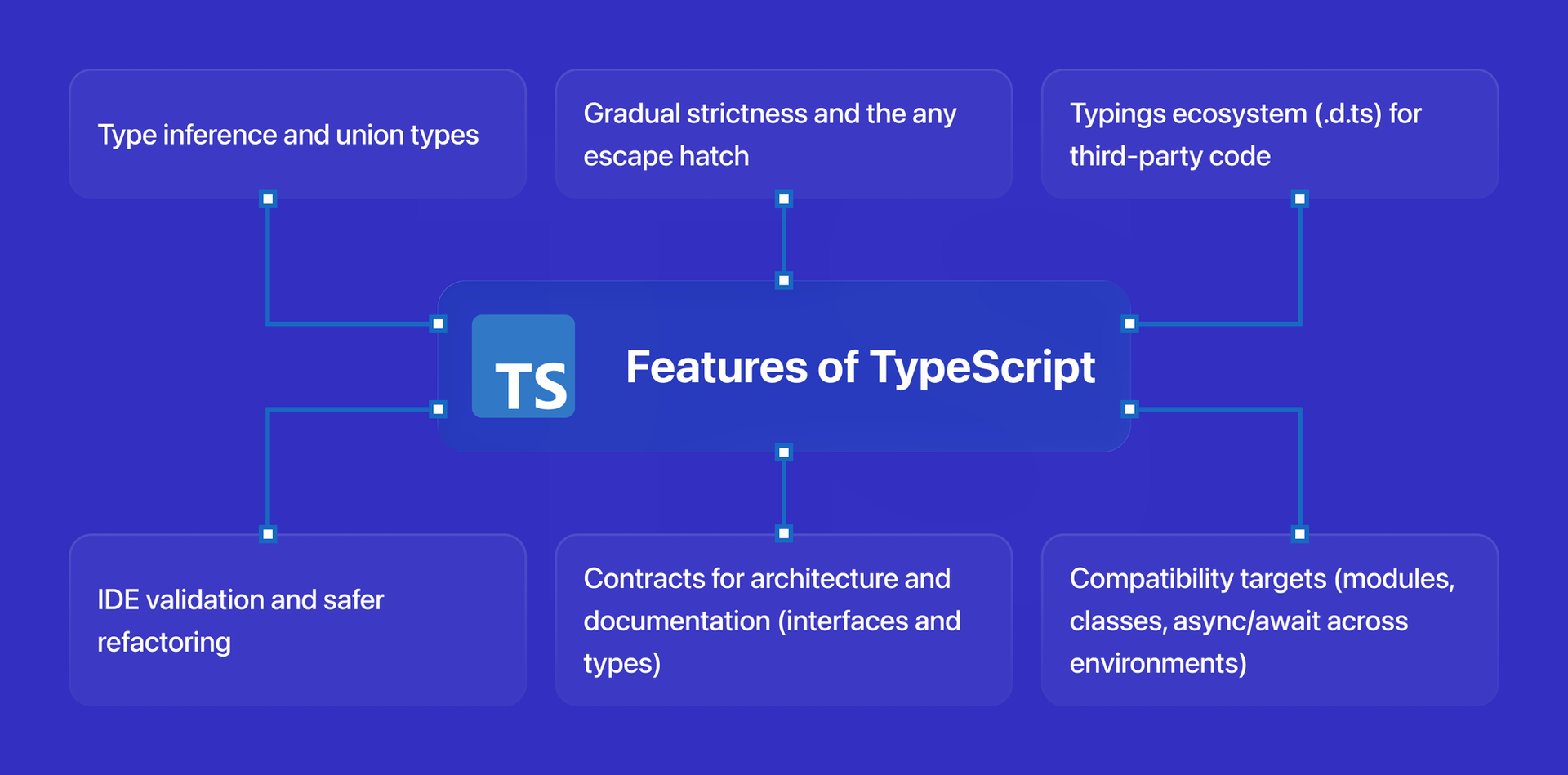 Type inference and union types

Gradual strictness and the any escape hatch

Typings ecosystem (.d.ts) for third-party code

TS

Features of TypeScript

IDE validation and safer refactoring

Contracts for architecture and documentation (interfaces and types)

Compatibility targets (modules, classes, async/await across environments)